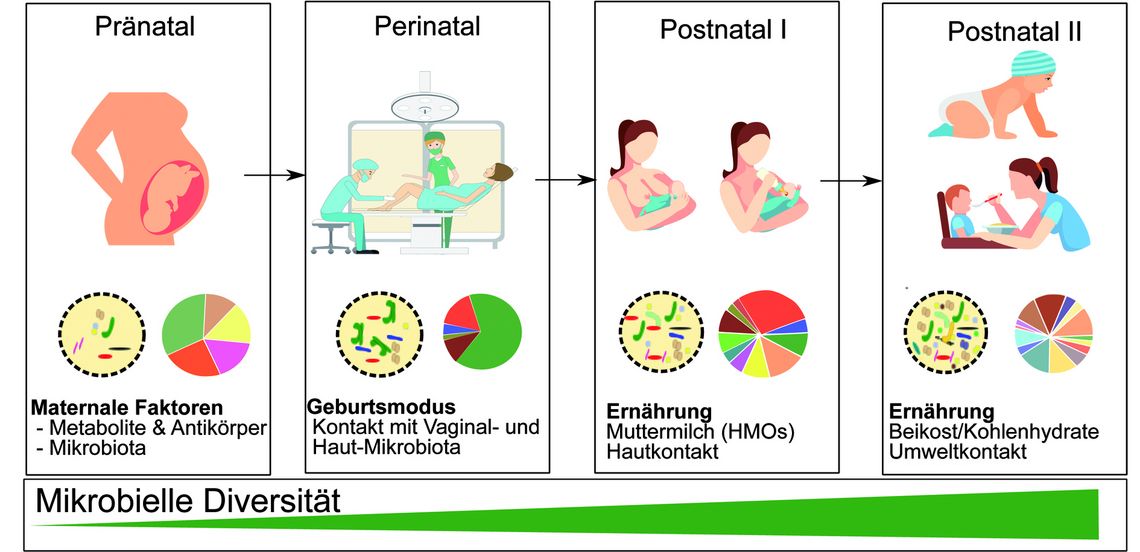 Pränatal

Maternale Faktoren
- Metabolite & Antikörper
- Mikrobiota

Perinatal

Geburtsmodus
Kontakt mit Vaginal- und Haut-Mikrobiota

Postnatal I

Ernährung
Muttermilch (HMOs)
Hautkontakt

Postnatal II

Ernährung
Beikost/Kohlenhydrate
Umweltkontakt

Mikrobielle Diversität